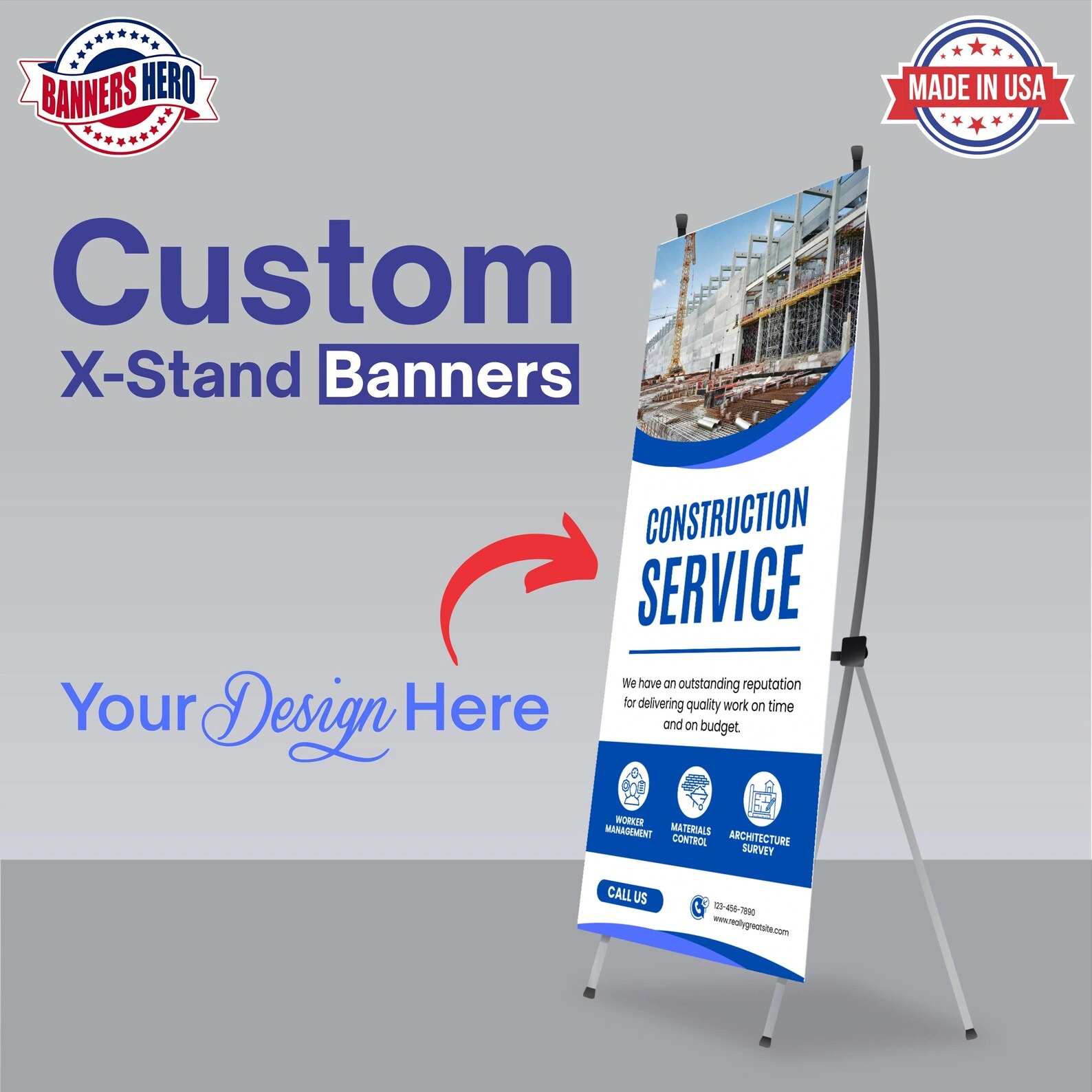 BANNERS HERO

MADE IN USA

Custom
X-Stand Banners

Your Design Here

CONSTRUCTION SERVICE

We have an outstanding reputation for delivering quality work on time and on budget.

WORKER MANAGEMENT

MATERIALS CONTROL

ARCHITECTURE SURVEY

CALL US

123-456-7890
www.reallygreatsite.com